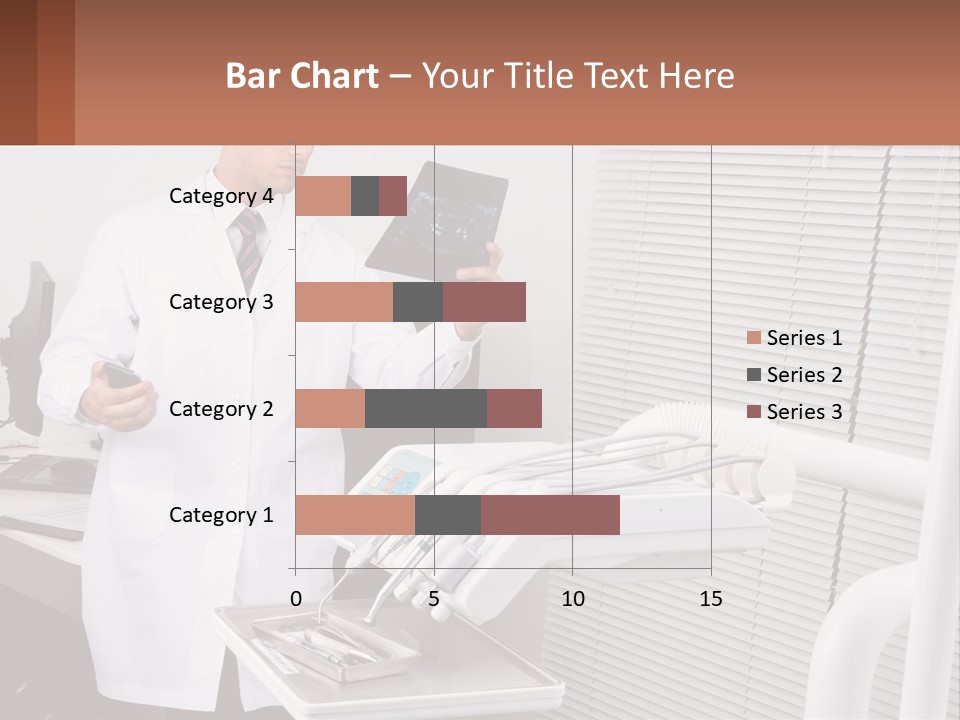 Bar Chart – Your Title Text Here

Category 4
Category 3
Category 2
Category 1

0
5
10
15

Series 1
Series 2
Series 3